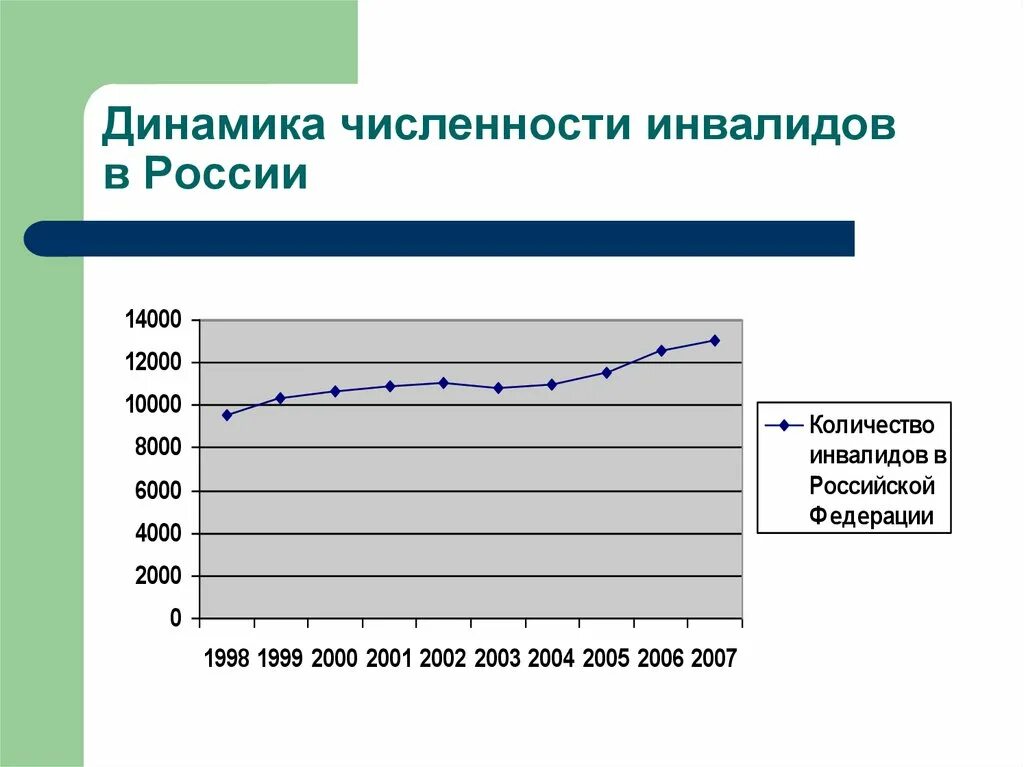 Динамика численности инвалидов в России

14000
12000
10000
8000
6000
4000
2000
0

1998 1999 2000 2001 2002 2003 2004 2005 2006 2007

Количество инвалидов в Российской Федерации